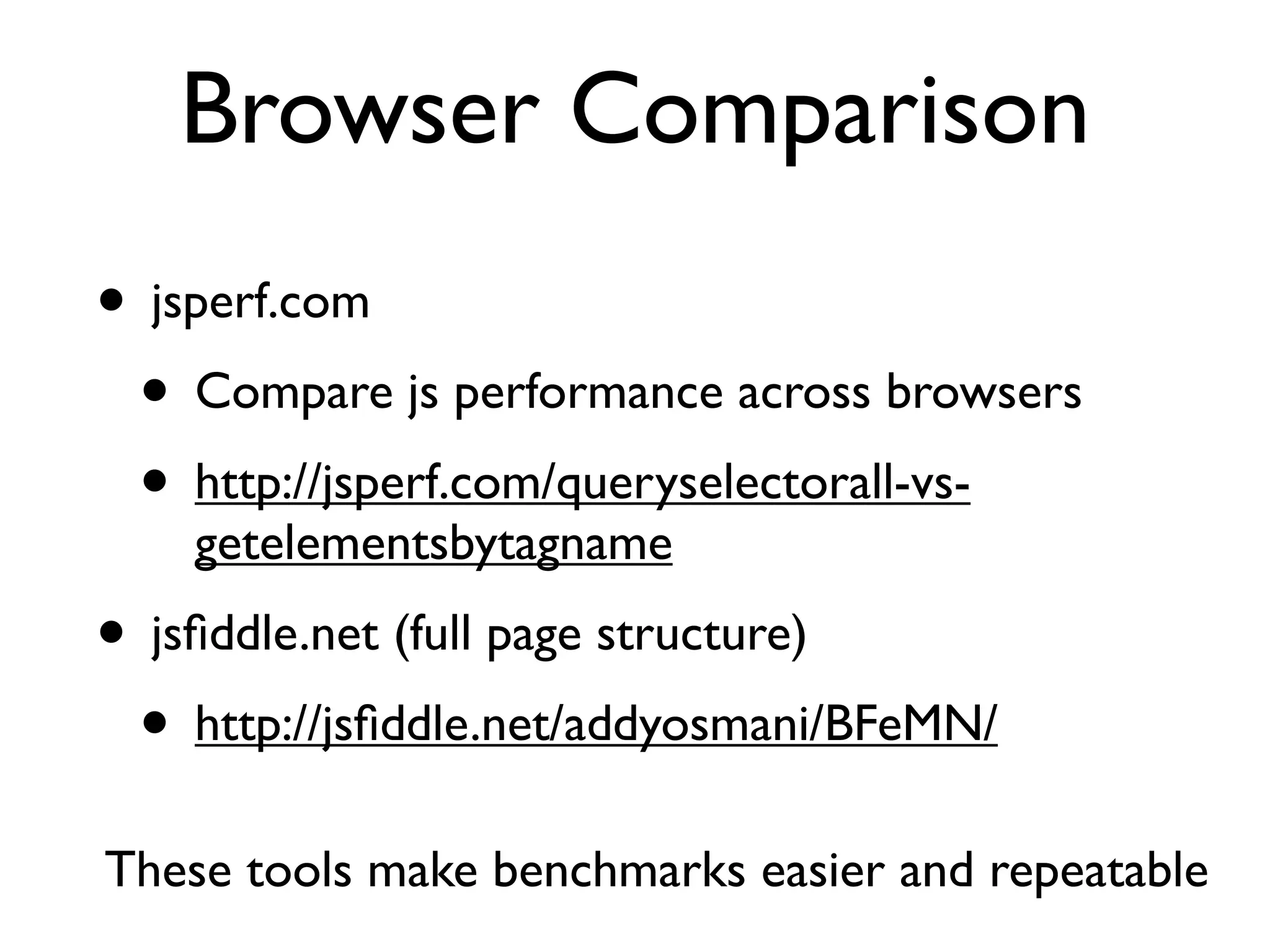 Browser Comparison

• jsperf.com
  • Compare js performance across browsers
  • http://jsperf.com/queryselectorall-vs-getelementsbytagname
• jsfiddle.net (full page structure)
  • http://jsfiddle.net/addyosmani/BFeMN/

These tools make benchmarks easier and repeatable